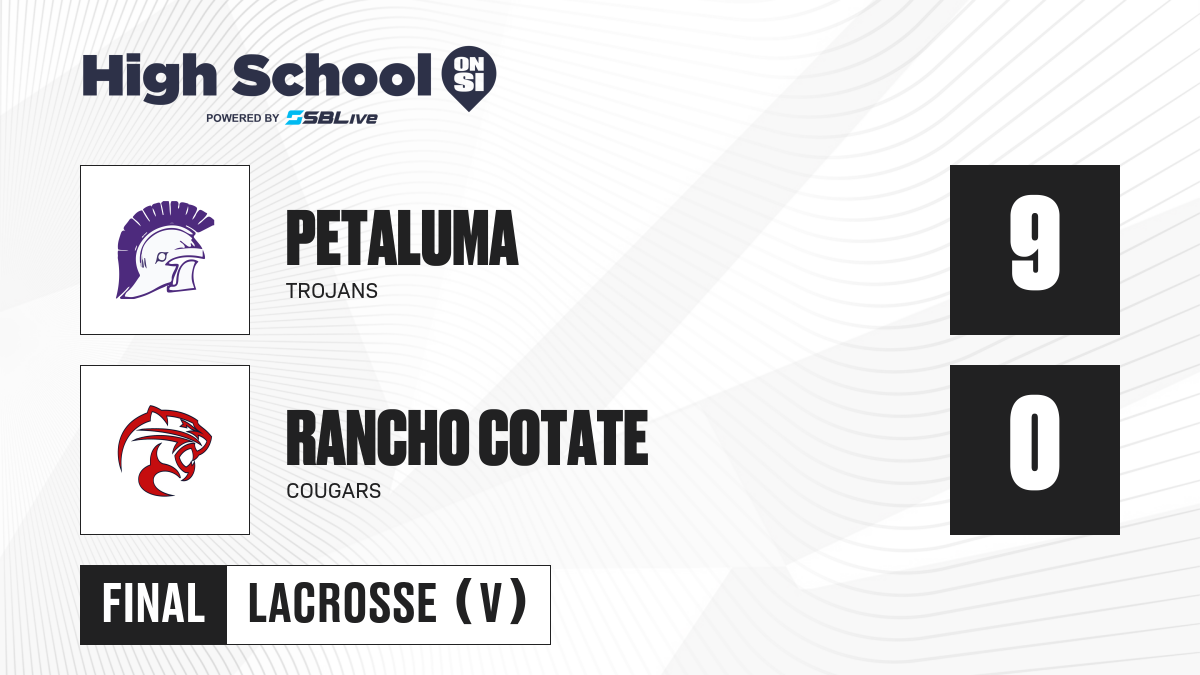 High School ON SI
POWERED BY SBLive

PETALUMA
TROJANS

9

RANCHO COTATE
COUGARS

0

FINAL LACROSSE (V)